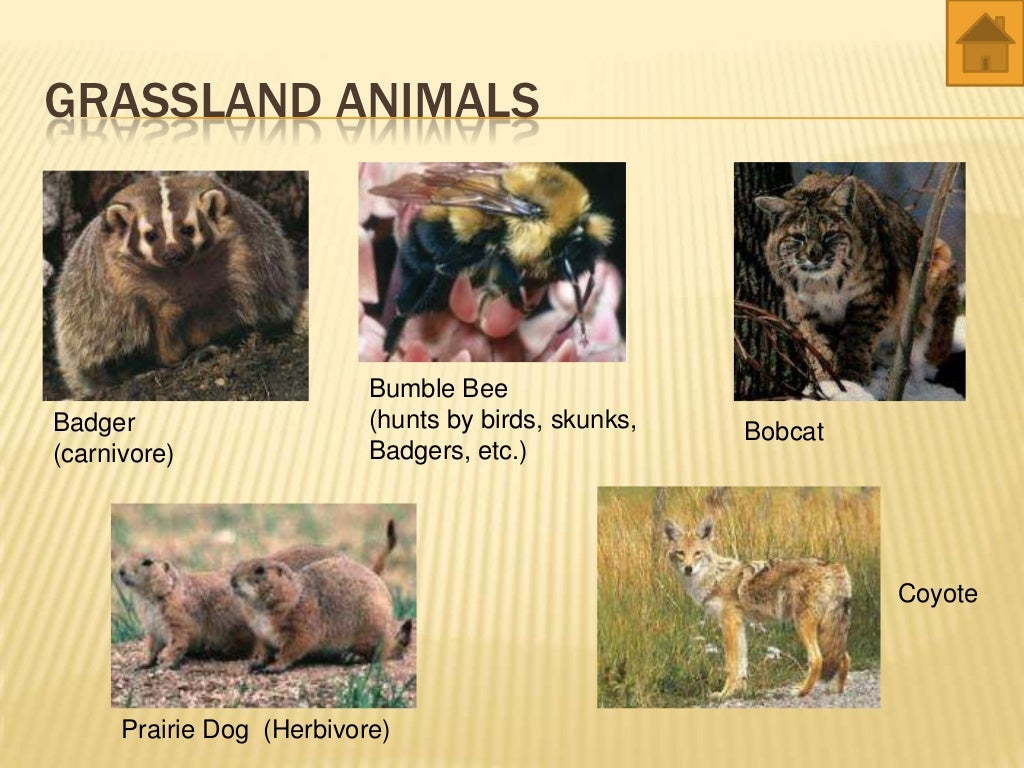 GRASSLAND ANIMALS

Badger
(carnivore)

Bumble Bee
(hunts by birds, skunks, Badgers, etc.)

Bobcat

Prairie Dog (Herbivore)

Coyote